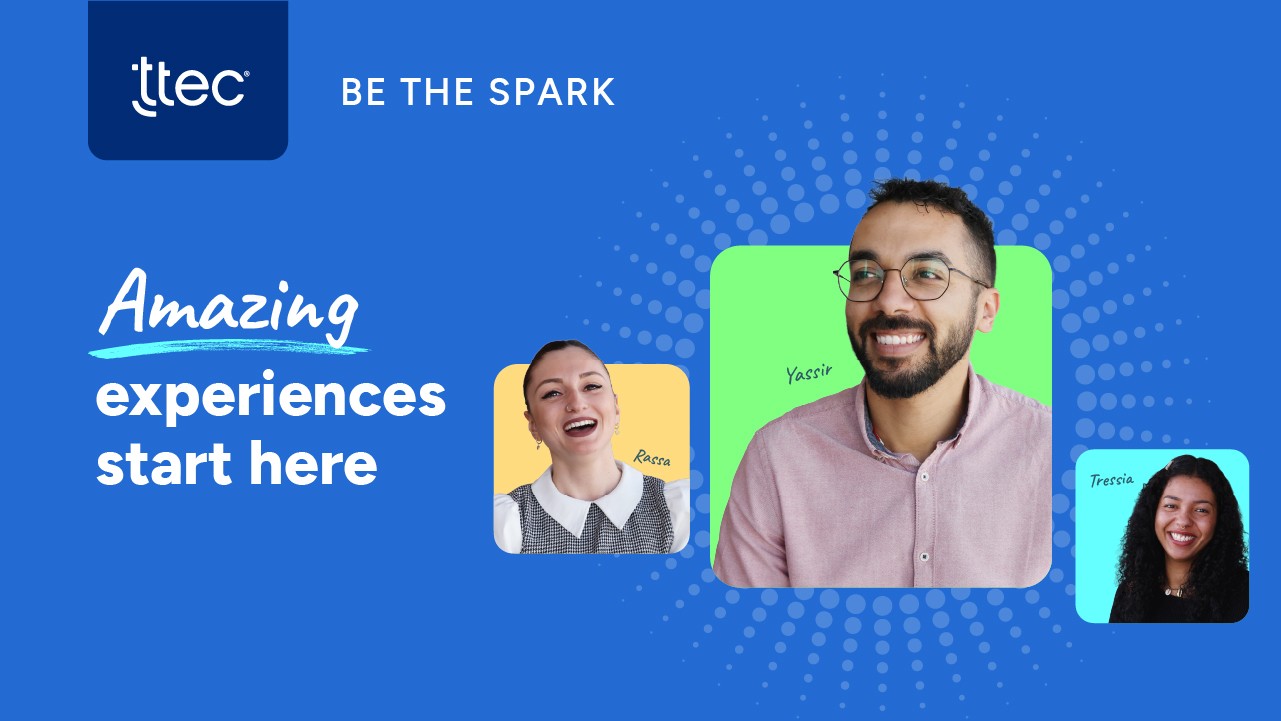 ttec

BE THE SPARK

Amazing experiences start here

Rassa

Yassir

Tressia